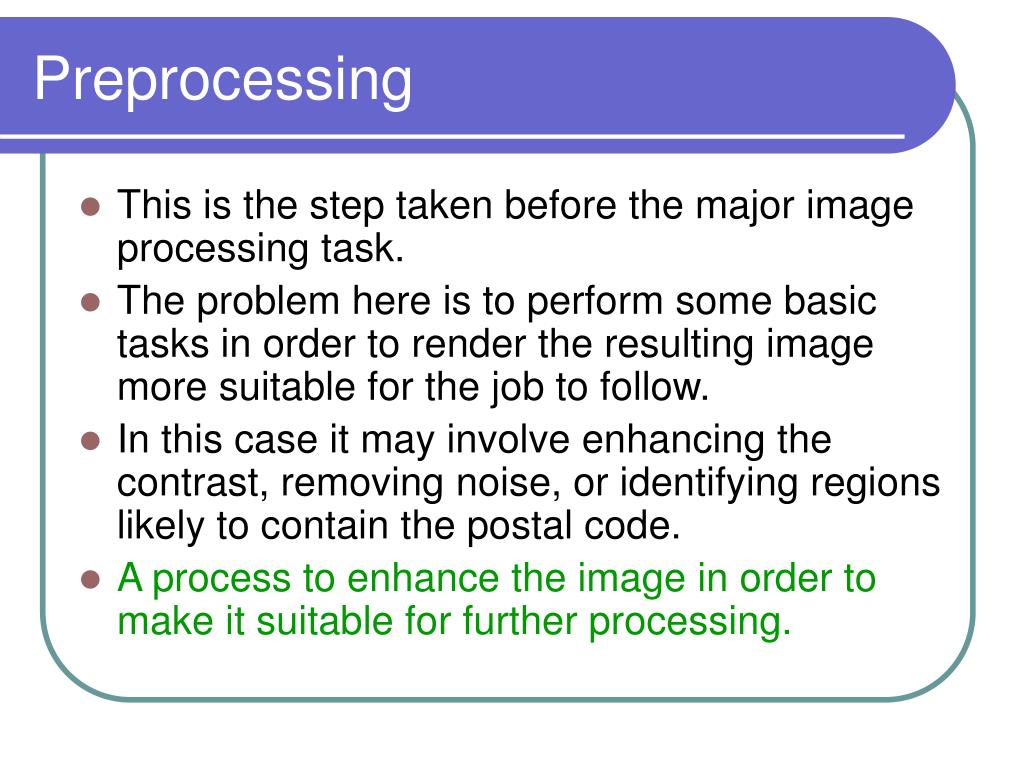 Preprocessing

- This is the step taken before the major image processing task.
- The problem here is to perform some basic tasks in order to render the resulting image more suitable for the job to follow.
- In this case it may involve enhancing the contrast, removing noise, or identifying regions likely to contain the postal code.
- A process to enhance the image in order to make it suitable for further processing.